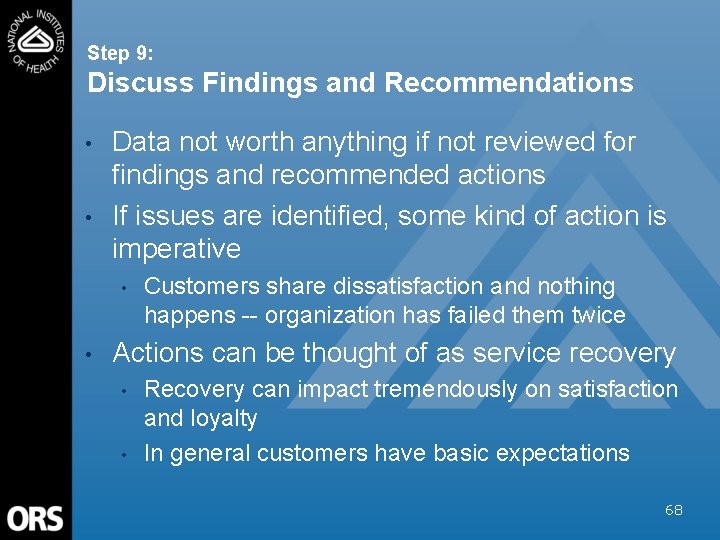 NATIONAL INSTITUTES OF HEALTH

Step 9:
Discuss Findings and Recommendations

• Data not worth anything if not reviewed for findings and recommended actions
• If issues are identified, some kind of action is imperative
  • Customers share dissatisfaction and nothing happens -- organization has failed them twice
• Actions can be thought of as service recovery
  • Recovery can impact tremendously on satisfaction and loyalty
  • In general customers have basic expectations

ORS

68